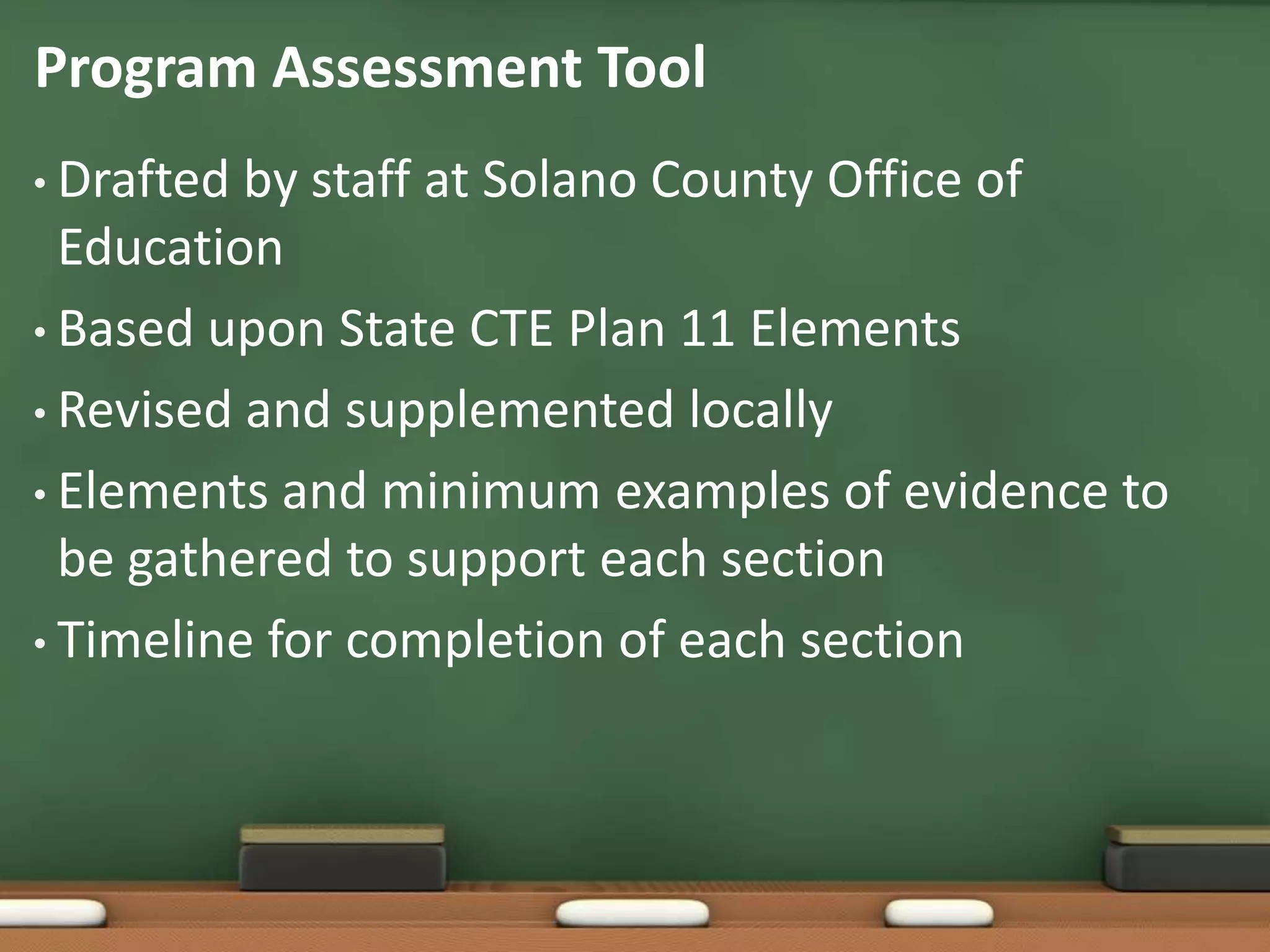 Program Assessment Tool

• Drafted by staff at Solano County Office of Education

• Based upon State CTE Plan 11 Elements

• Revised and supplemented locally

• Elements and minimum examples of evidence to be gathered to support each section

• Timeline for completion of each section